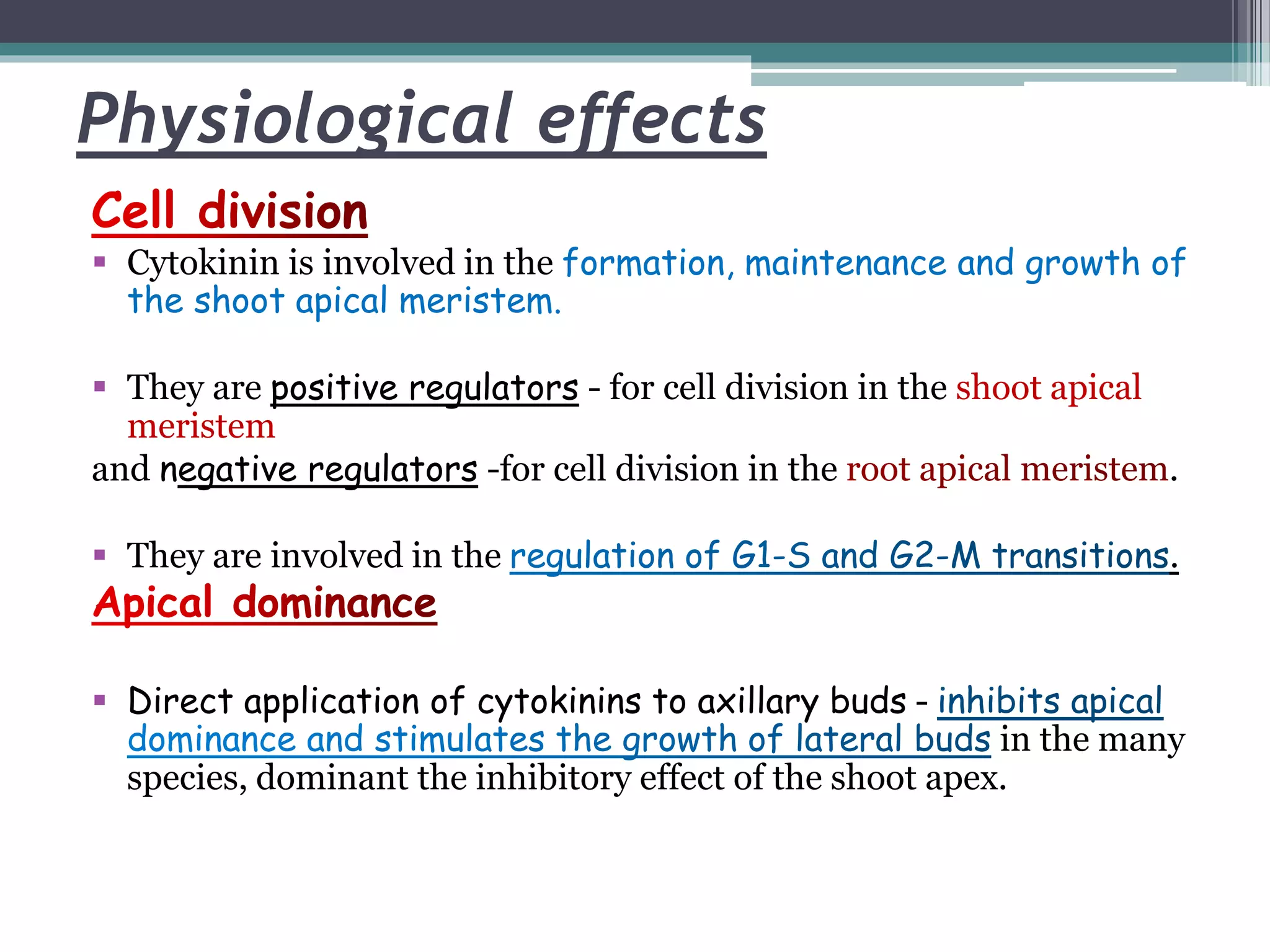 Physiological effects

Cell division

▪ Cytokinin is involved in the formation, maintenance and growth of the shoot apical meristem.

▪ They are positive regulators - for cell division in the shoot apical meristem

and negative regulators -for cell division in the root apical meristem.

▪ They are involved in the regulation of G1-S and G2-M transitions.

Apical dominance

▪ Direct application of cytokinins to axillary buds - inhibits apical dominance and stimulates the growth of lateral buds in the many species, dominant the inhibitory effect of the shoot apex.